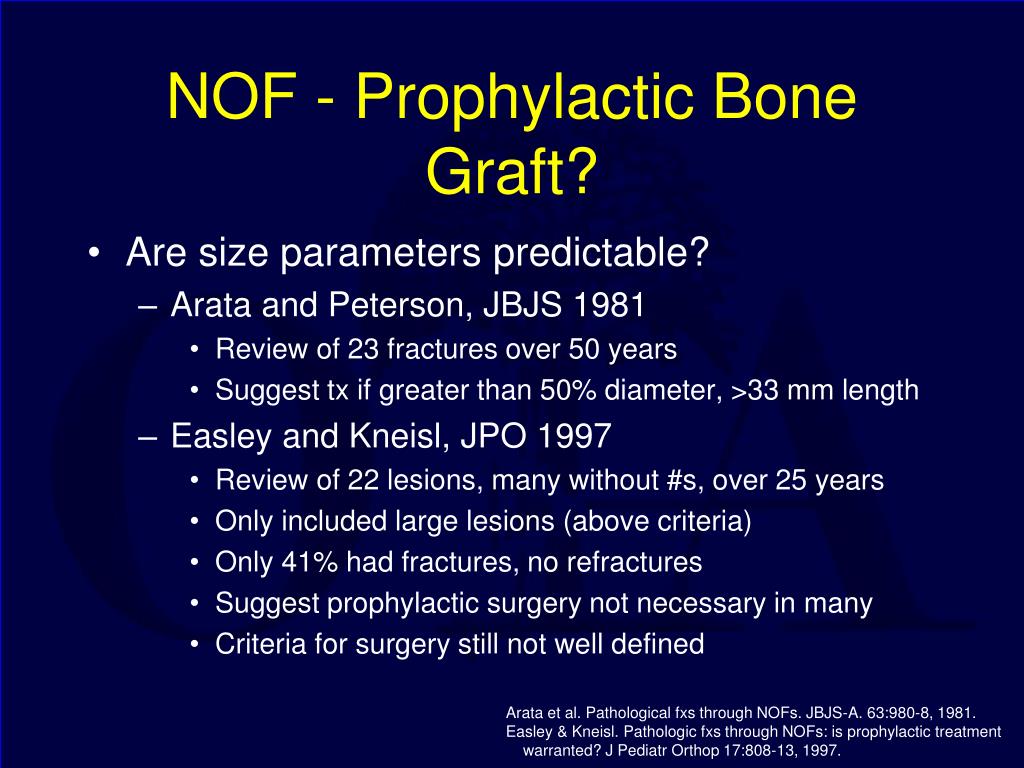 NOF - Prophylactic Bone Graft?

• Are size parameters predictable?
– Arata and Peterson, JBJS 1981
• Review of 23 fractures over 50 years
• Suggest tx if greater than 50% diameter, >33 mm length
– Easley and Kneisl, JPO 1997
• Review of 22 lesions, many without #s, over 25 years
• Only included large lesions (above criteria)
• Only 41% had fractures, no refractures
• Suggest prophylactic surgery not necessary in many
• Criteria for surgery still not well defined

Arata et al. Pathological fxs through NOFs. JBJS-A. 63:980-8, 1981.
Easley & Kneisl. Pathologic fxs through NOFs: is prophylactic treatment warranted? J Pediatr Orthop 17:808-13, 1997.